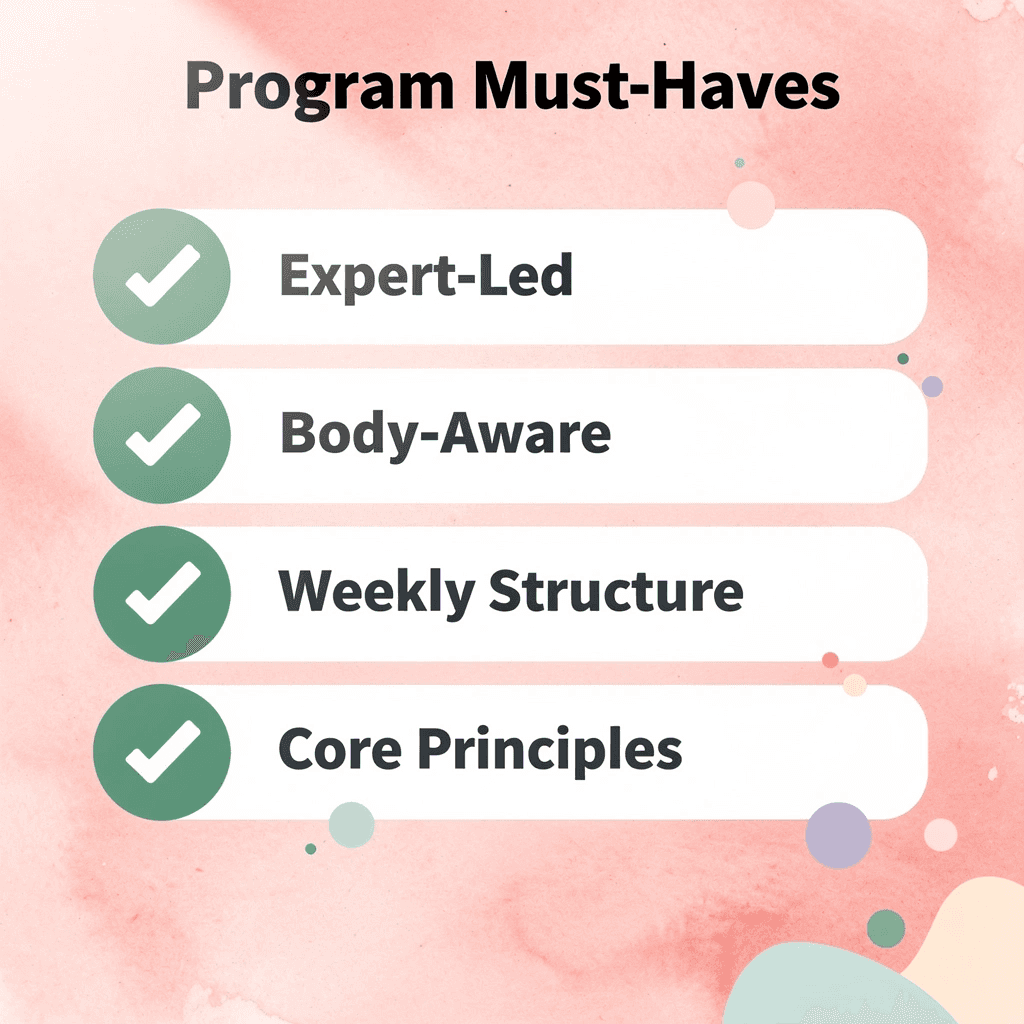 Program Must-Haves

Expert-Led

Body-Aware

Weekly Structure

Core Principles